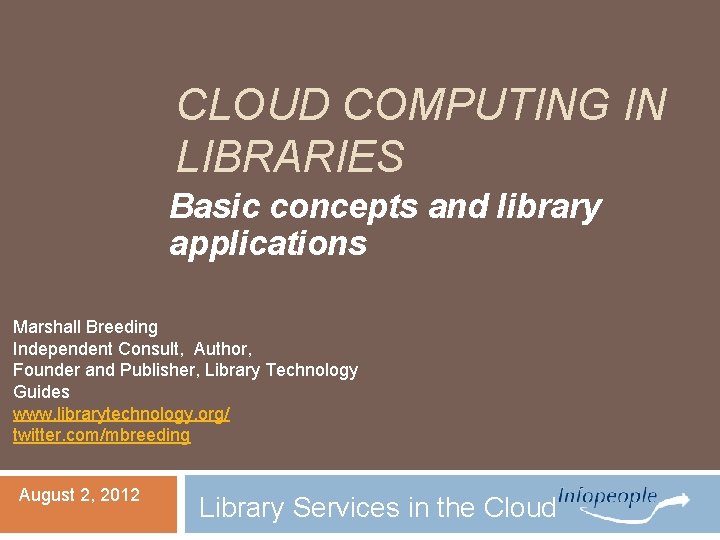 CLOUD COMPUTING IN LIBRARIES

Basic concepts and library applications

Marshall Breeding
Independent Consult, Author,
Founder and Publisher, Library Technology Guides
www.librarytechnology.org/
twitter.com/mbreeding

August 2, 2012

Library Services in the Cloud

Infopeople